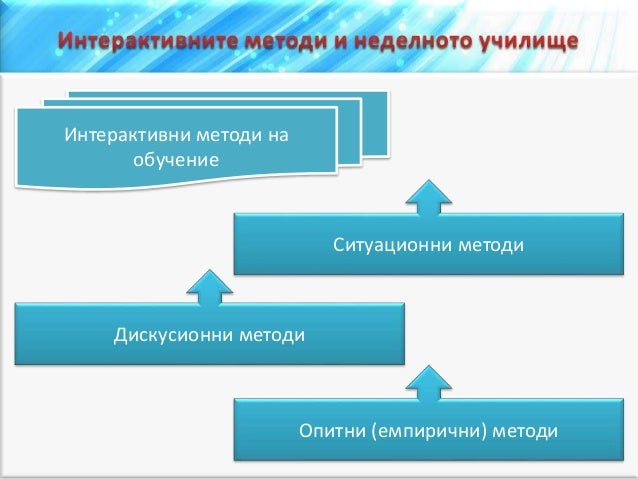 Интерактивните методи и неделното училище

Интерактивни методи на обучение

Ситуационни методи

Дискусионни методи

Опитни (емпирични) методи